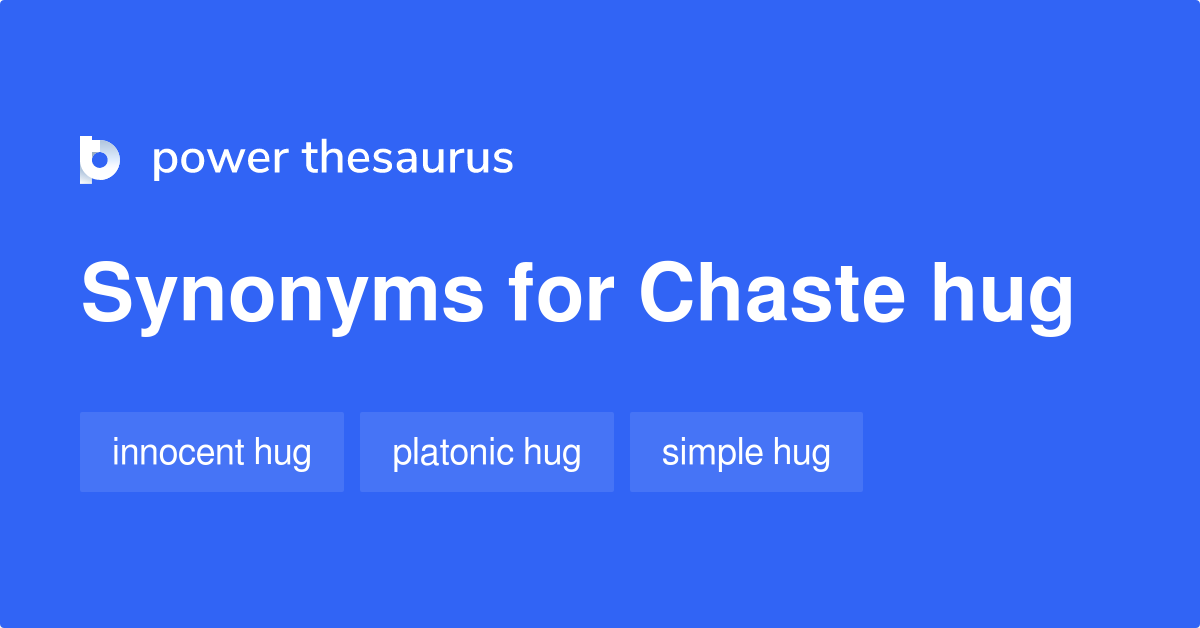 power thesaurus

Synonyms for Chaste hug

innocent hug
platonic hug
simple hug